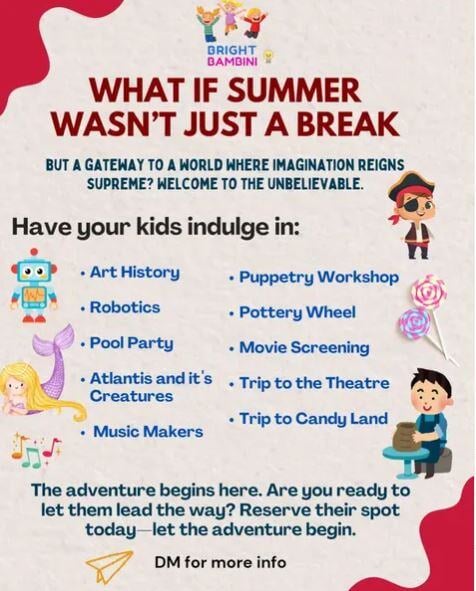 BRIGHT BAMBINI

WHAT IF SUMMER WASN'T JUST A BREAK

BUT A GATEWAY TO A WORLD WHERE IMAGINATION REIGNS SUPREME? WELCOME TO THE UNBELIEVABLE.

Have your kids indulge in:

• Art History
• Robotics
• Pool Party
• Atlantis and it's Creatures
• Music Makers

• Puppetry Workshop
• Pottery Wheel
• Movie Screening
• Trip to the Theatre
• Trip to Candy Land

The adventure begins here. Are you ready to let them lead the way? Reserve their spot today—let the adventure begin.

DM for more info